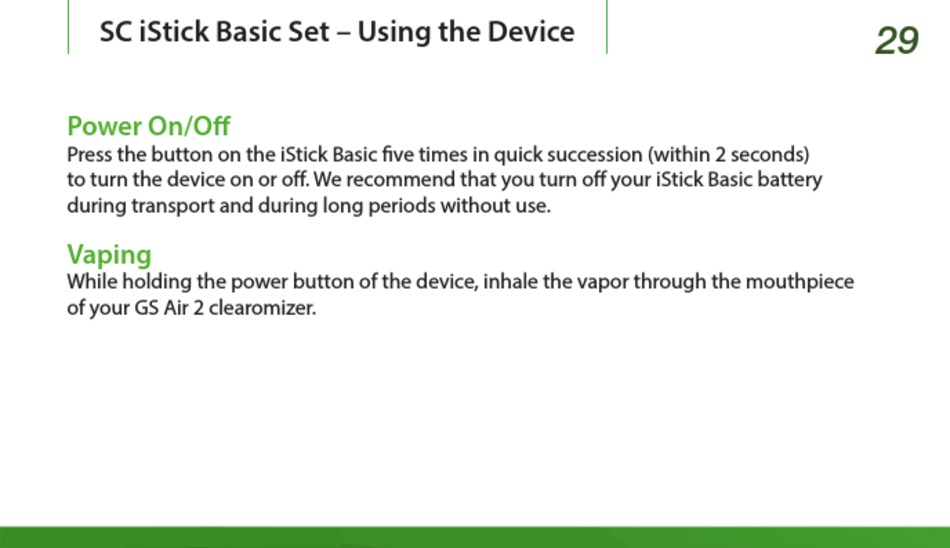 SC iStick Basic Set – Using the Device

29

Power On/Off
Press the button on the iStick Basic five times in quick succession (within 2 seconds) to turn the device on or off. We recommend that you turn off your iStick Basic battery during transport and during long periods without use.

Vaping
While holding the power button of the device, inhale the vapor through the mouthpiece of your GS Air 2 clearomizer.